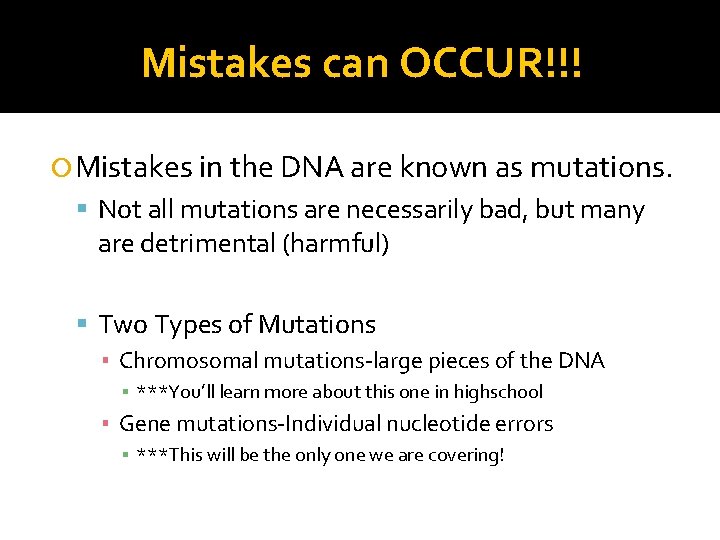 Mistakes can OCCUR!!!

Mistakes in the DNA are known as mutations.

Not all mutations are necessarily bad, but many are detrimental (harmful)

Two Types of Mutations

Chromosomal mutations-large pieces of the DNA

***You'll learn more about this one in highschool

Gene mutations-Individual nucleotide errors

***This will be the only one we are covering!